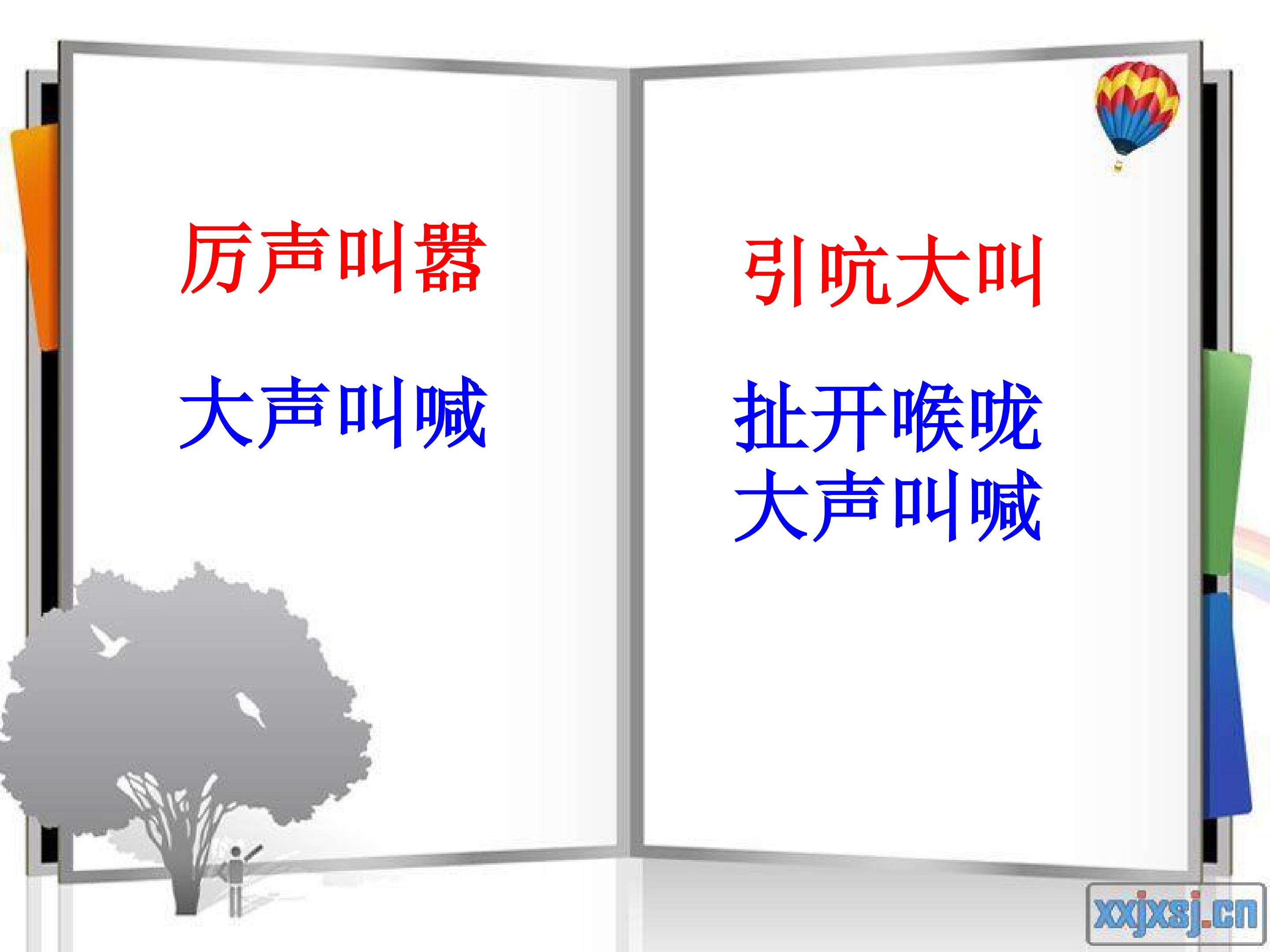 厉声叫嚣

大声叫喊

引吭大叫

扯开喉咙
大声叫喊

xxjxsj.cn